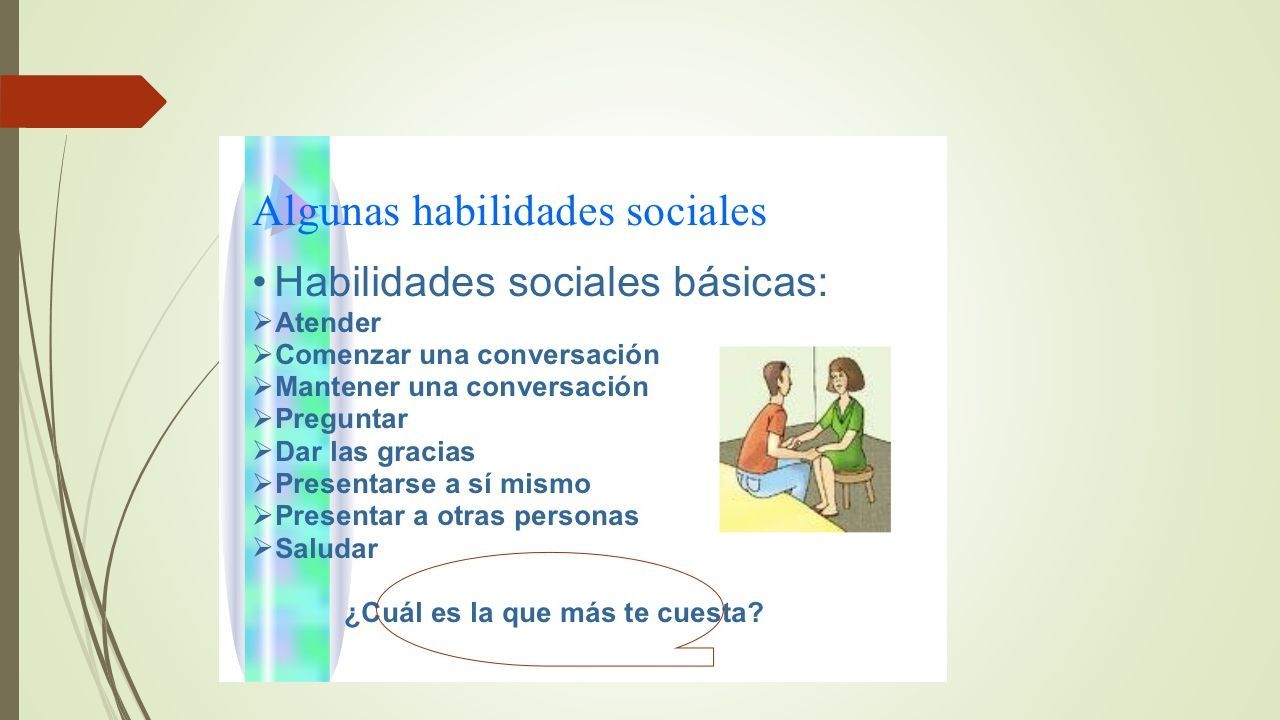 Algunas habilidades sociales

• Habilidades sociales básicas:
➢ Atender
➢ Comenzar una conversación
➢ Mantener una conversación
➢ Preguntar
➢ Dar las gracias
➢ Presentarse a sí mismo
➢ Presentar a otras personas
➢ Saludar

¿Cuál es la que más te cuesta?